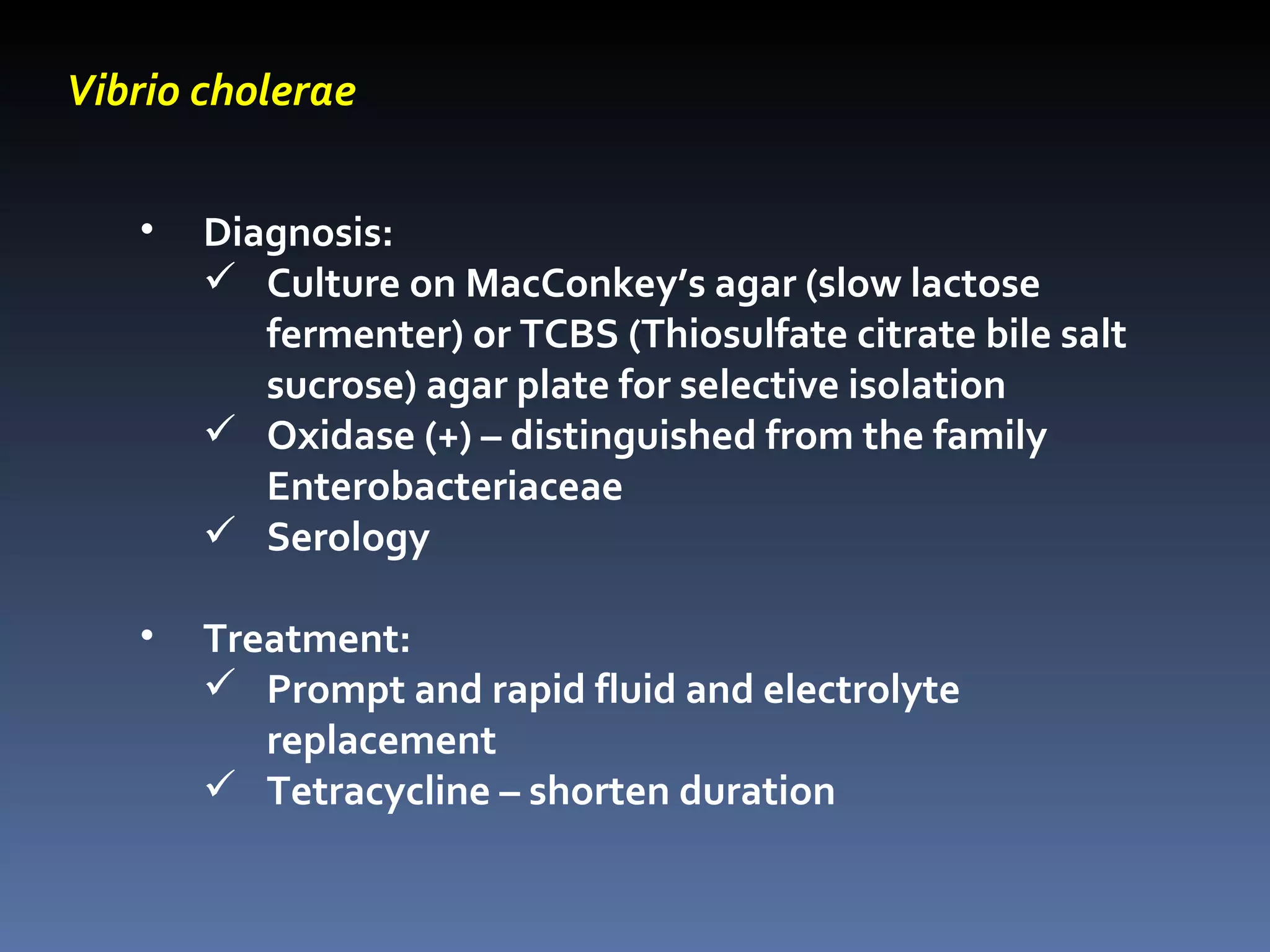 Vibrio cholerae

• Diagnosis:
✓ Culture on MacConkey's agar (slow lactose fermenter) or TCBS (Thiosulfate citrate bile salt sucrose) agar plate for selective isolation
✓ Oxidase (+) – distinguished from the family Enterobacteriaceae
✓ Serology

• Treatment:
✓ Prompt and rapid fluid and electrolyte replacement
✓ Tetracycline – shorten duration